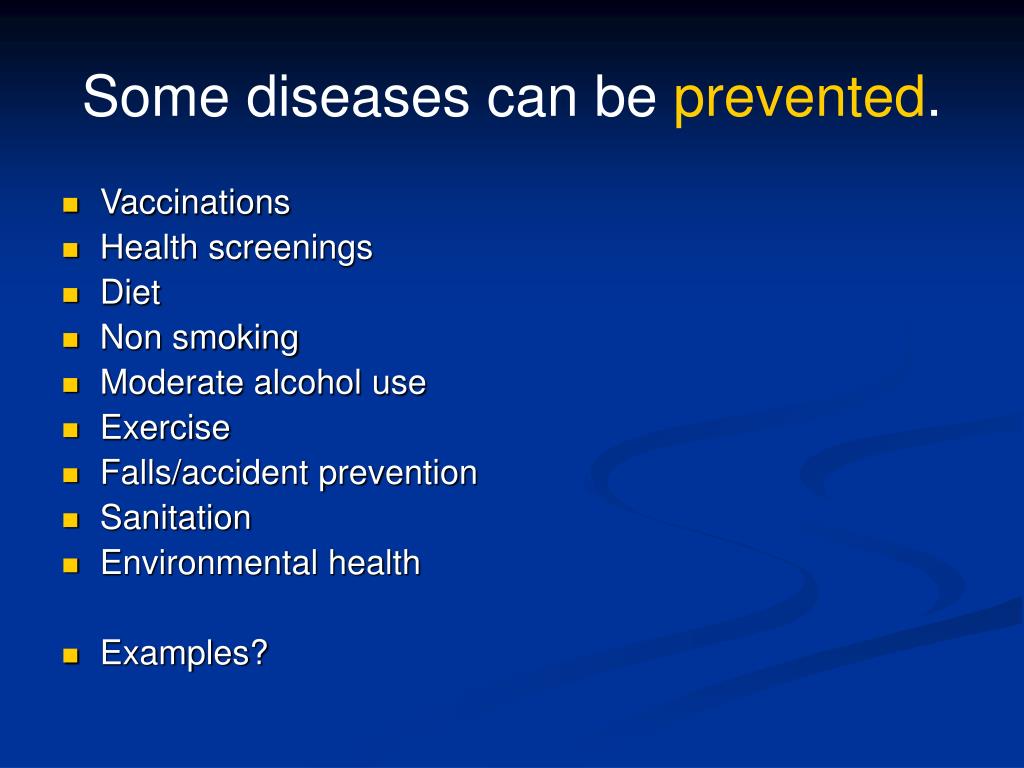 Some diseases can be prevented.

- Vaccinations
- Health screenings
- Diet
- Non smoking
- Moderate alcohol use
- Exercise
- Falls/accident prevention
- Sanitation
- Environmental health

- Examples?